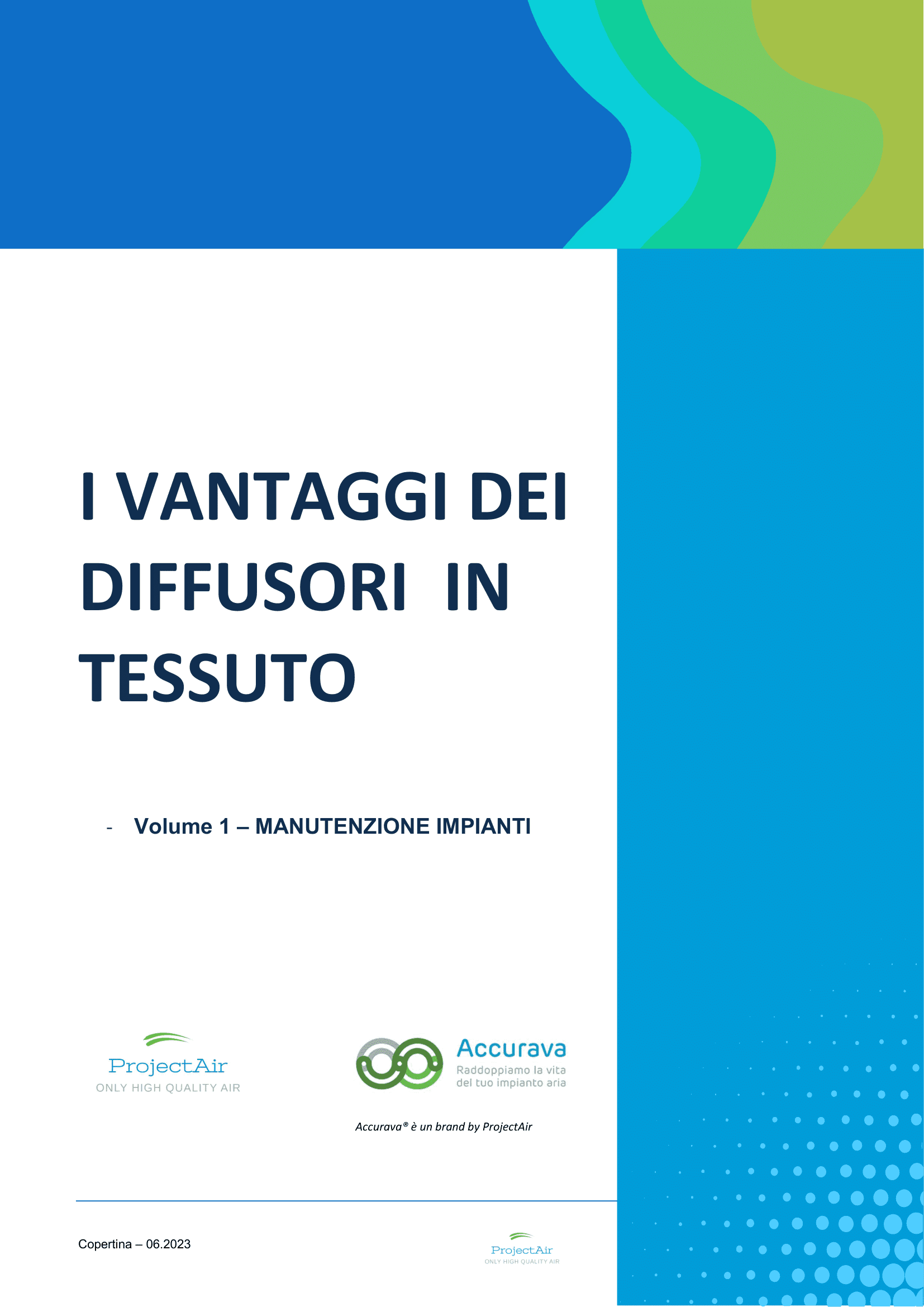 I VANTAGGI DEI DIFFUSORI IN TESSUTO

- Volume 1 – MANUTENZIONE IMPIANTI

ProjectAir
ONLY HIGH QUALITY AIR

Accurava
Raddoppiamo la vita del tuo impianto aria

Accurava® è un brand by ProjectAir

Copertina – 06.2023

ProjectAir
ONLY HIGH QUALITY AIR